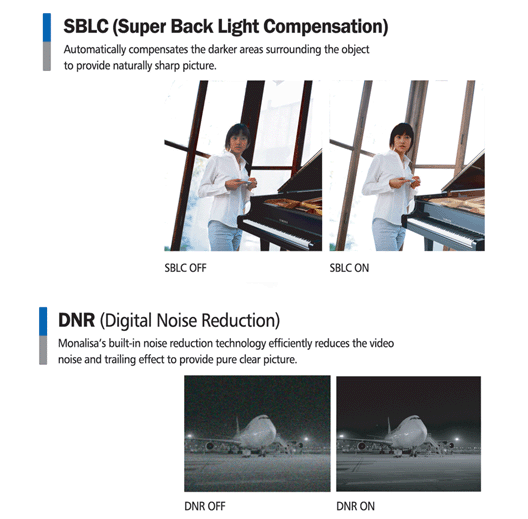 SBLC (Super Back Light Compensation)
Automatically compensates the darker areas surrounding the object to provide naturally sharp picture.

SBLC OFF

SBLC ON

DNR (Digital Noise Reduction)
Monalisa's built-in noise reduction technology efficiently reduces the video noise and trailing effect to provide pure clear picture.

DNR OFF

DNR ON